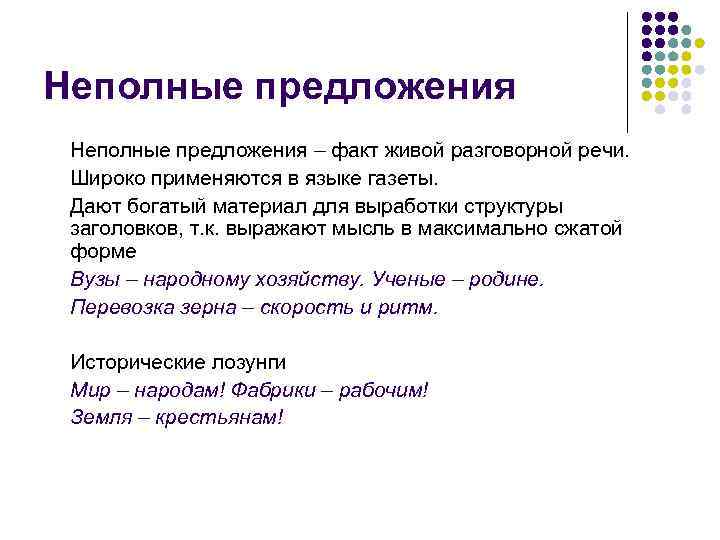 Неполные предложения

Неполные предложения – факт живой разговорной речи.

Широко применяются в языке газеты.

Дают богатый материал для выработки структуры заголовков, т.к. выражают мысль в максимально сжатой форме

Вузы – народному хозяйству. Ученые – родине.

Перевозка зерна – скорость и ритм.

Исторические лозунги

Мир – народам! Фабрики – рабочим!

Земля – крестьянам!